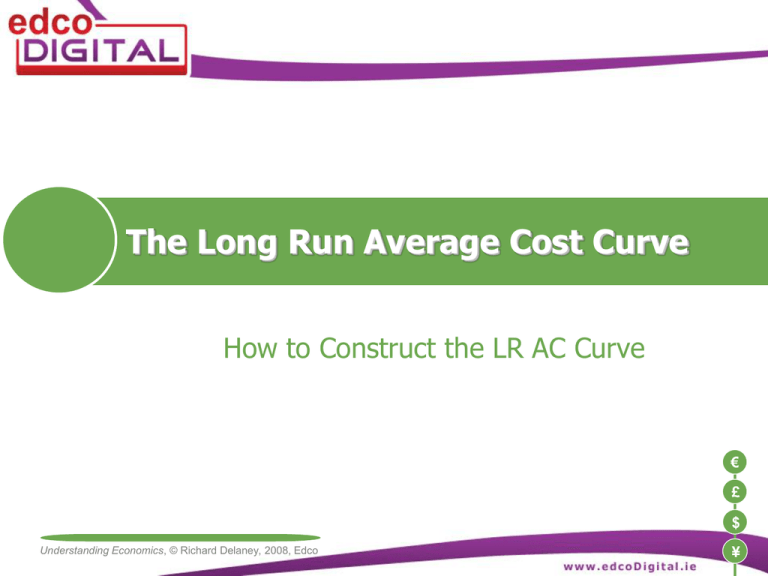 edco
DIGITAL

The Long Run Average Cost Curve

How to Construct the LR AC Curve

€
£
$
¥

Understanding Economics, © Richard Delaney, 2008, Edco

www.edcoDigital.ie